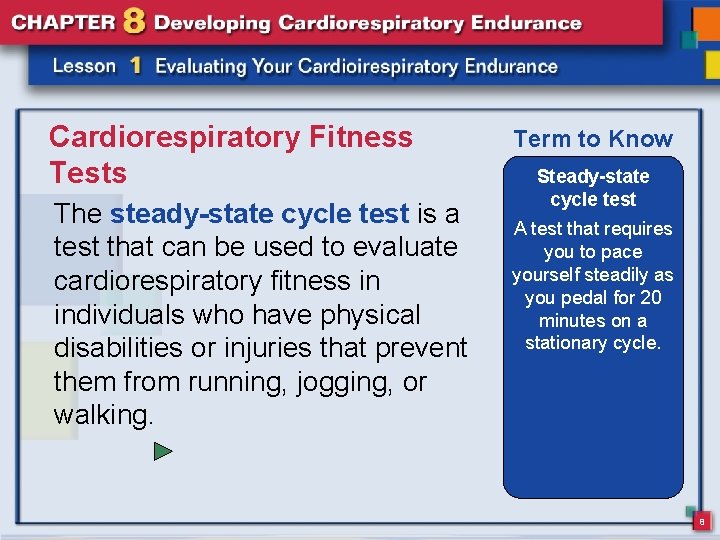 CHAPTER 8 Developing Cardiorespiratory Endurance

Lesson 1 Evaluating Your Cardioirespiratory Endurance

Cardiorespiratory Fitness Tests

The steady-state cycle test is a test that can be used to evaluate cardiorespiratory fitness in individuals who have physical disabilities or injuries that prevent them from running, jogging, or walking.

Term to Know

Steady-state cycle test

A test that requires you to pace yourself steadily as you pedal for 20 minutes on a stationary cycle.

8